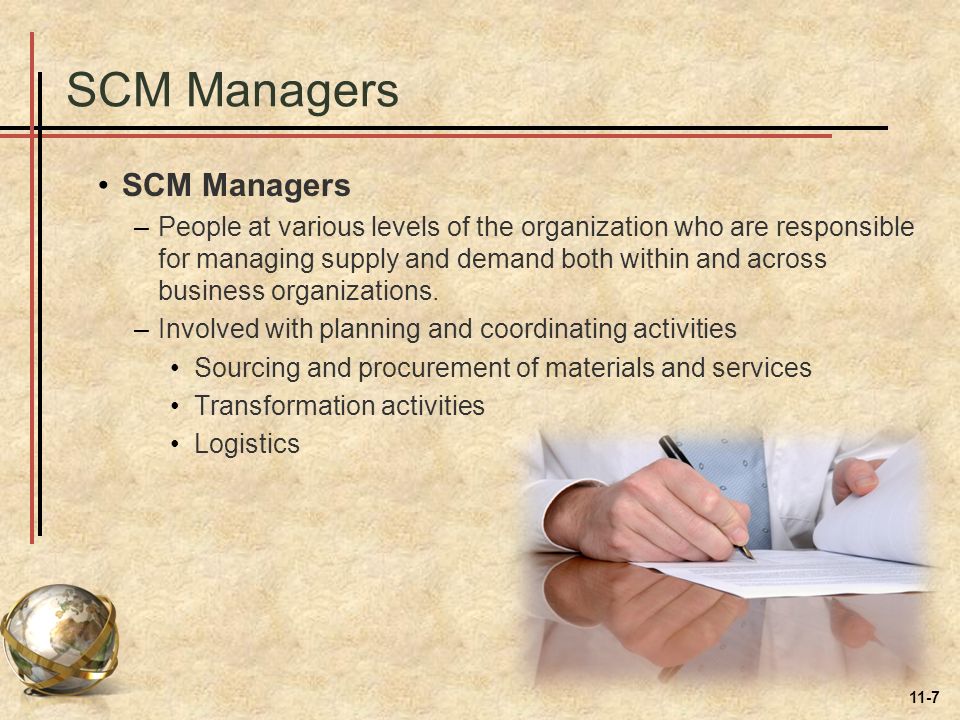 SCM Managers

• SCM Managers
– People at various levels of the organization who are responsible for managing supply and demand both within and across business organizations.
– Involved with planning and coordinating activities
• Sourcing and procurement of materials and services
• Transformation activities
• Logistics

11-7